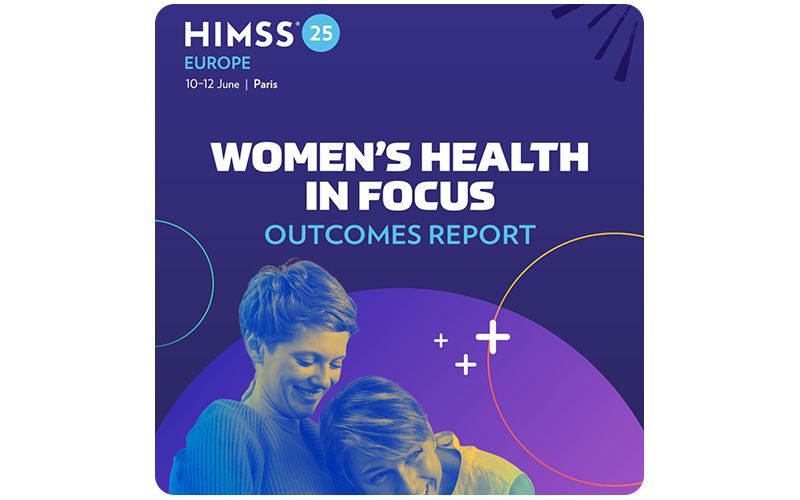 HIMSS® 25
EUROPE
10–12 June | Paris

WOMEN'S HEALTH IN FOCUS
OUTCOMES REPORT